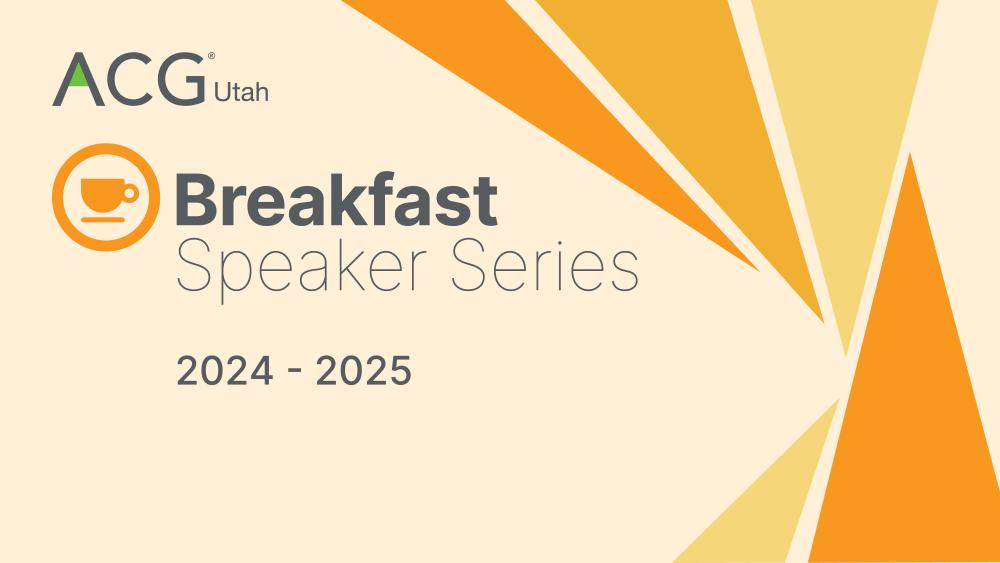 ACG® Utah

Breakfast
Speaker Series

2024 - 2025